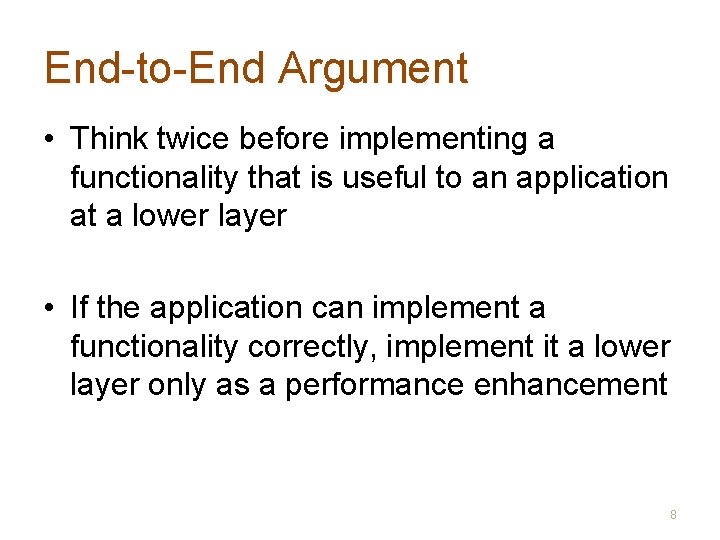 End-to-End Argument

• Think twice before implementing a functionality that is useful to an application at a lower layer

• If the application can implement a functionality correctly, implement it a lower layer only as a performance enhancement

8